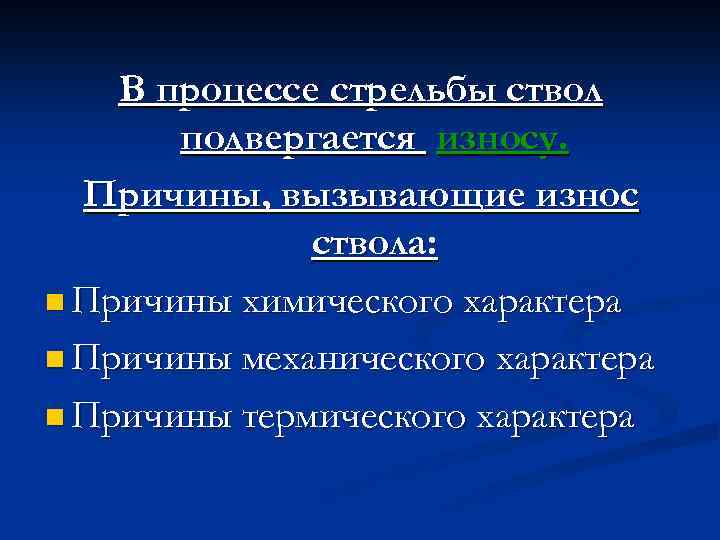 В процессе стрельбы ствол подвергается износу.

Причины, вызывающие износ ствола:

Причины химического характера

Причины механического характера

Причины термического характера